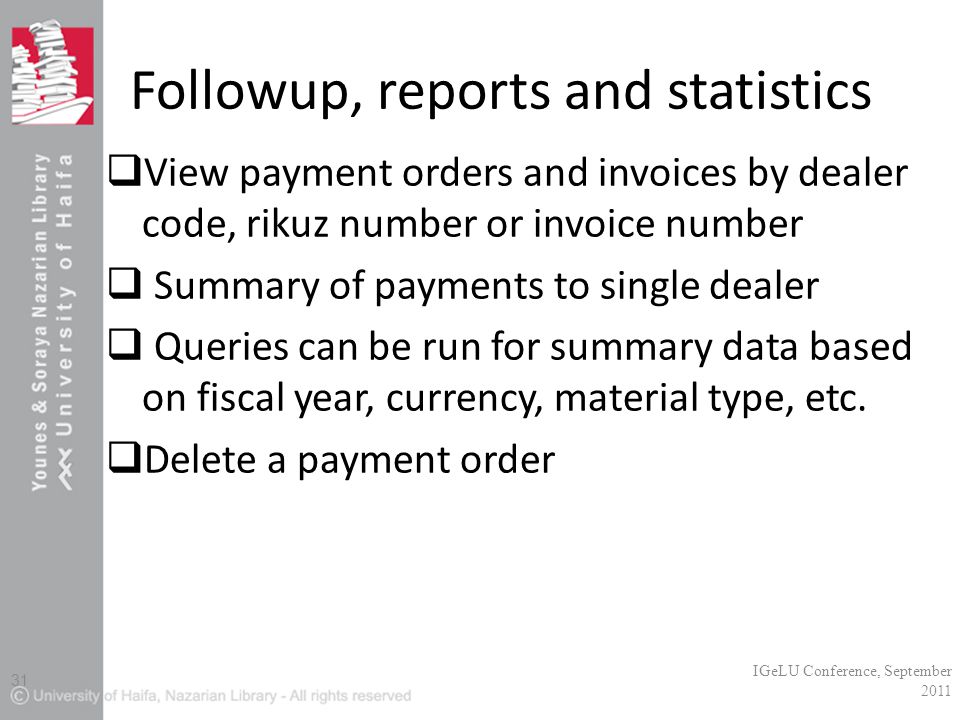 Younes & Soraya Nazarian Library
University of Haifa

Followup, reports and statistics

❑View payment orders and invoices by dealer code, rikuz number or invoice number

❑ Summary of payments to single dealer

❑ Queries can be run for summary data based on fiscal year, currency, material type, etc.

❑Delete a payment order

31

© University of Haifa, Nazarian Library - All rights reserved

IGeLU Conference, September 2011